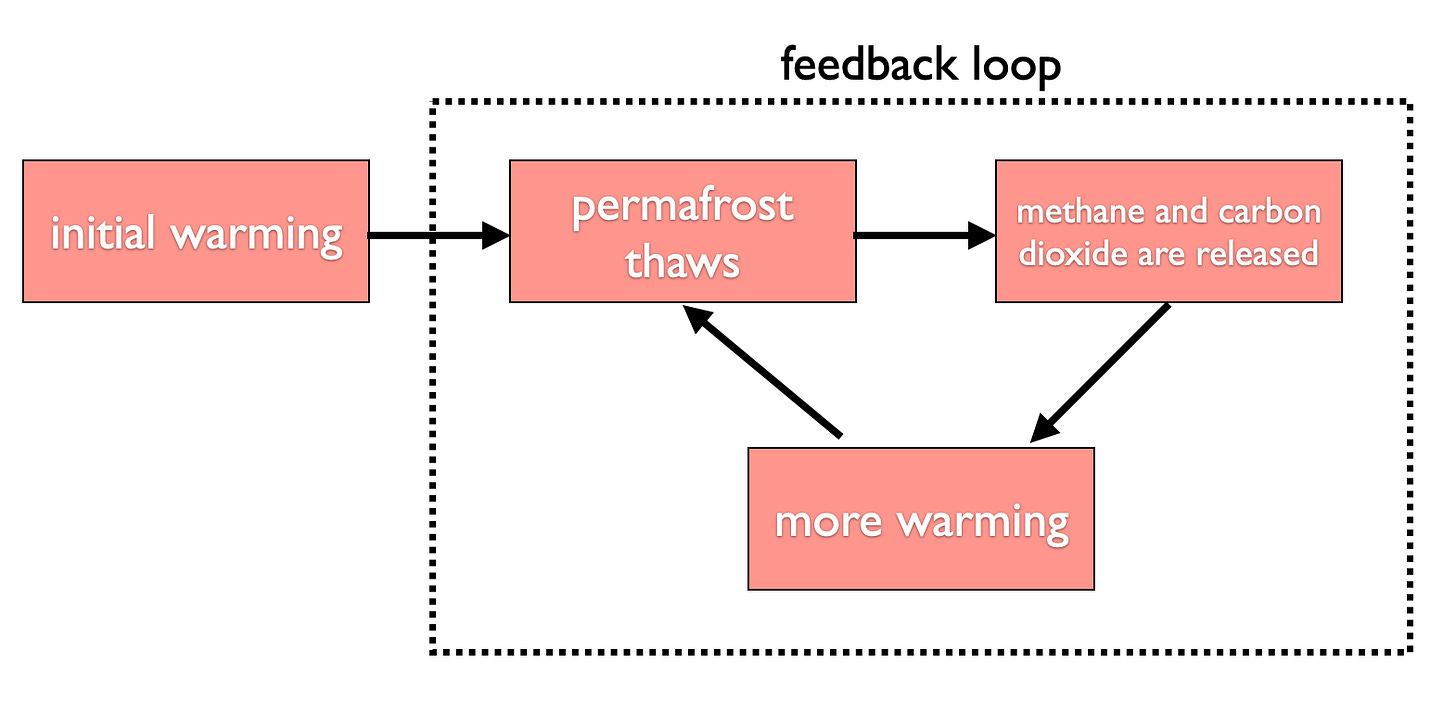 feedback loop

initial warming

permafrost thaws

methane and carbon dioxide are released

more warming